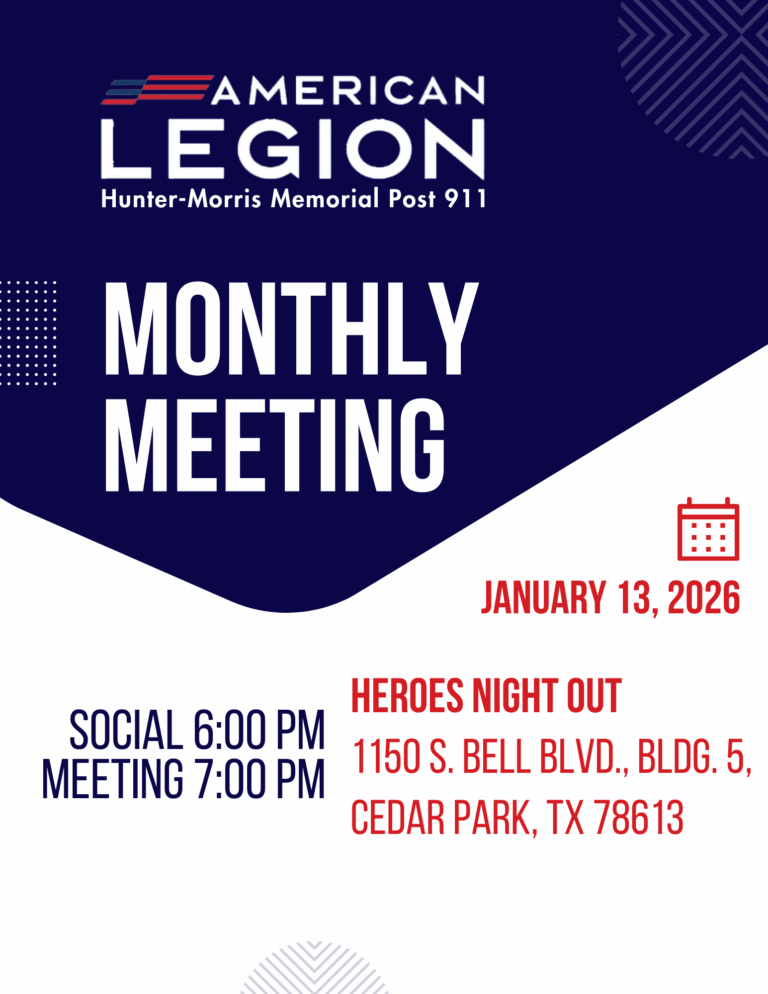 AMERICAN
LEGION
Hunter-Morris Memorial Post 911

MONTHLY
MEETING

JANUARY 13, 2026

SOCIAL 6:00 PM
MEETING 7:00 PM

HEROES NIGHT OUT
1150 S. BELL BLVD., BLDG. 5,
CEDAR PARK, TX 78613